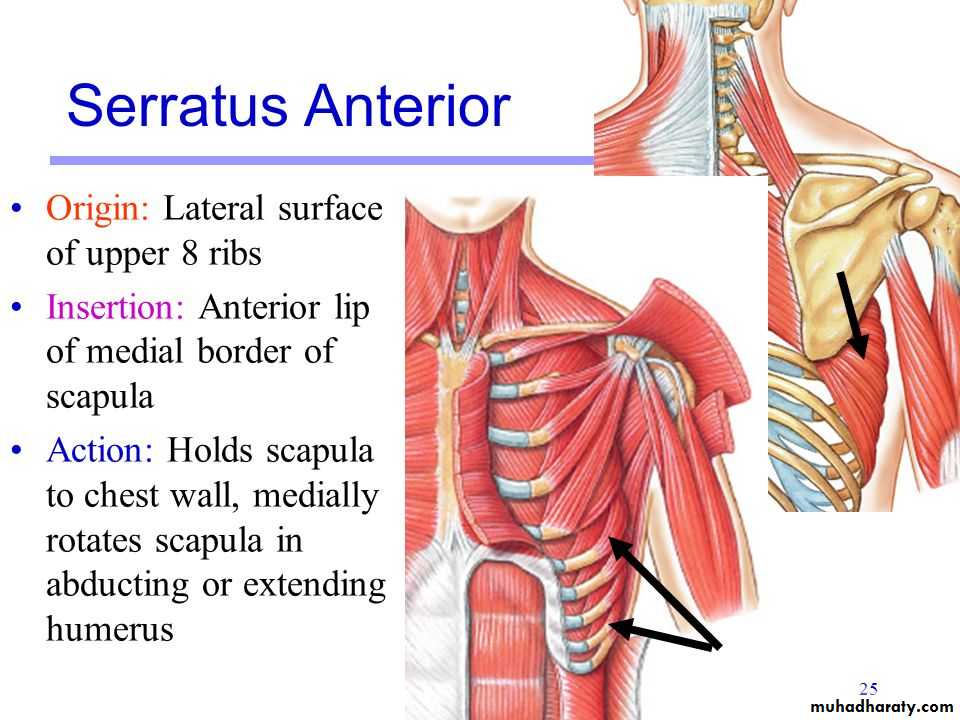 Serratus Anterior

• Origin: Lateral surface of upper 8 ribs
• Insertion: Anterior lip of medial border of scapula
• Action: Holds scapula to chest wall, medially rotates scapula in abducting or extending humerus

25

muhadharaty.com